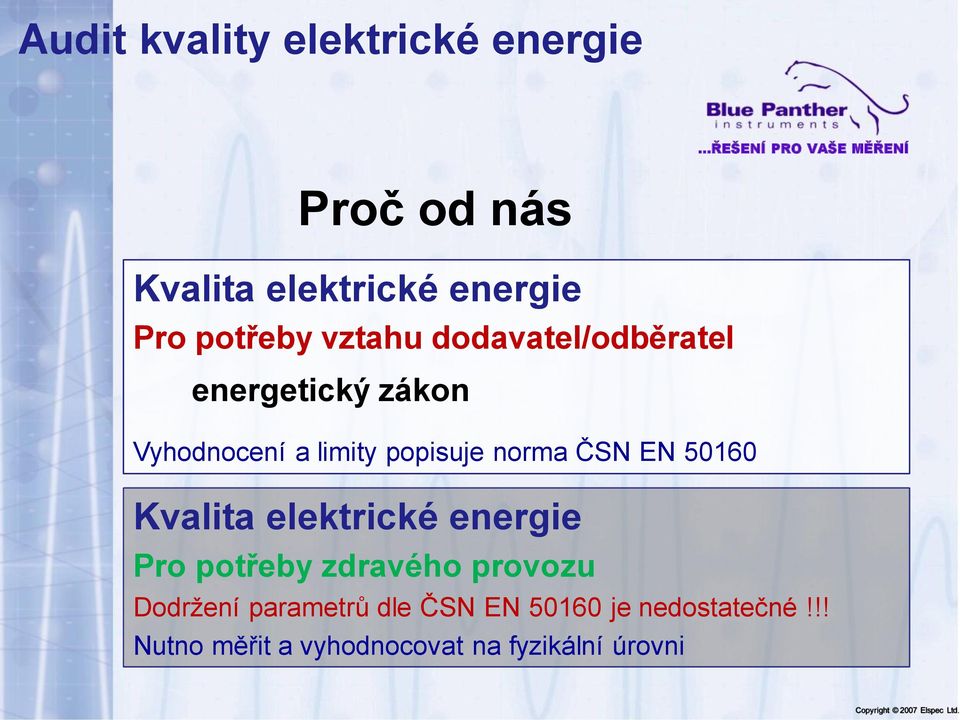 Audit kvality elektrické energie

Blue Panther
instruments
...ŘEŠENÍ PRO VAŠE MĚŘENÍ

Proč od nás

Kvalita elektrické energie
Pro potřeby vztahu dodavatel/odběratel
energetický zákon
Vyhodnocení a limity popisuje norma ČSN EN 50160

Kvalita elektrické energie
Pro potřeby zdravého provozu
Dodržení parametrů dle ČSN EN 50160 je nedostatečné !!!
Nutno měřit a vyhodnocovat na fyzikální úrovni

Copyright © 2007 Elspec Ltd.